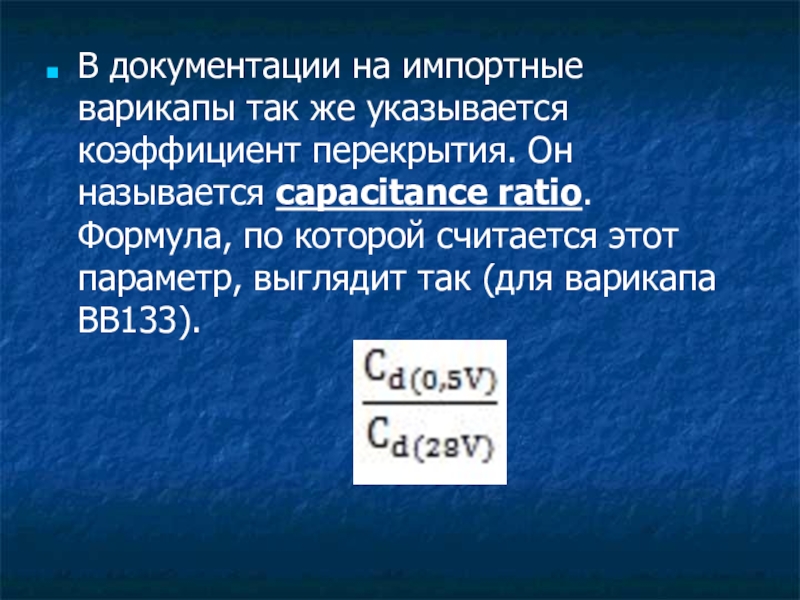 В документации на импортные варикапы так же указывается коэффициент перекрытия. Он называется capacitance ratio. Формула, по которой считается этот параметр, выглядит так (для варикапа BB133).

$\frac{C_{d(0,5V)}}{C_{d(28V)}}$